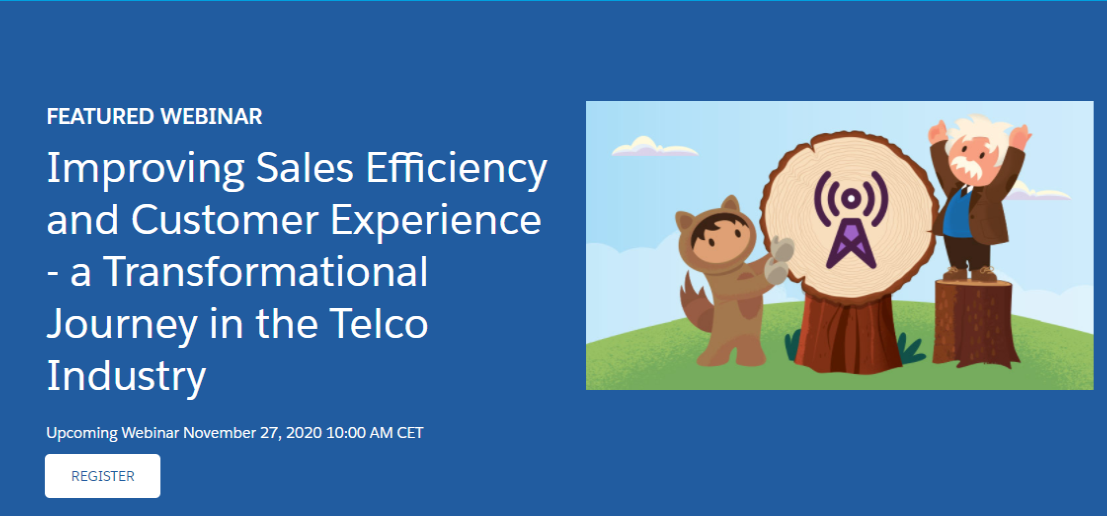 FEATURED WEBINAR

Improving Sales Efficiency and Customer Experience - a Transformational Journey in the Telco Industry

Upcoming Webinar November 27, 2020 10:00 AM CET

REGISTER